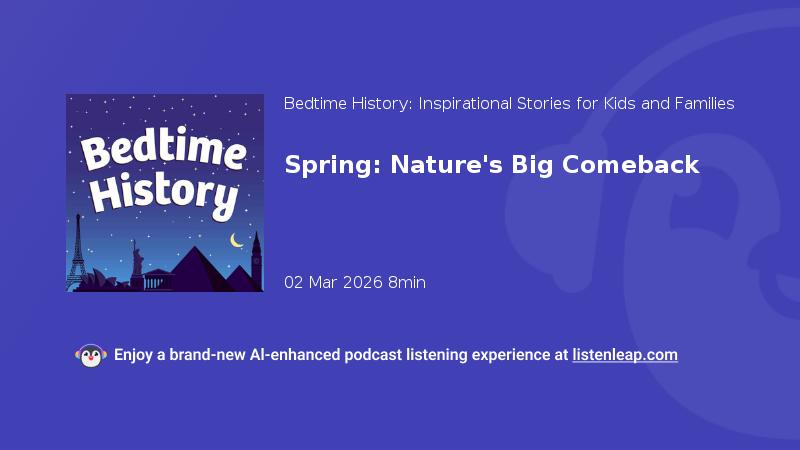 Bedtime History

Bedtime History: Inspirational Stories for Kids and Families

Spring: Nature's Big Comeback

02 Mar 2026 8min

Enjoy a brand-new AI-enhanced podcast listening experience at listenleap.com